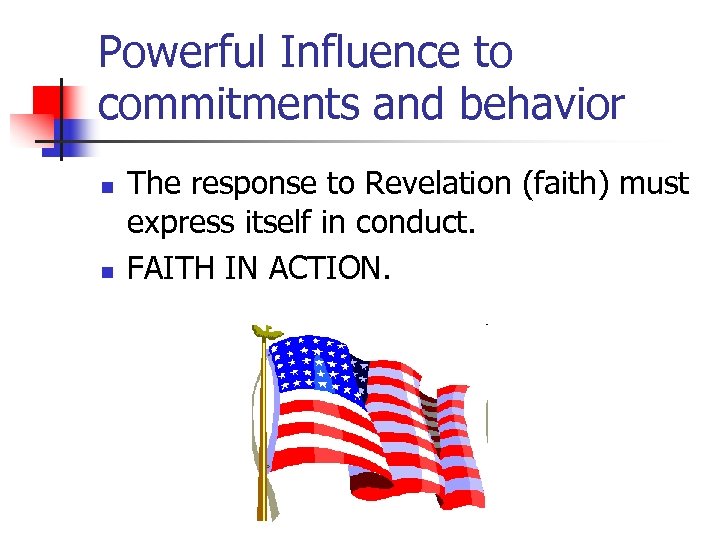 Powerful Influence to commitments and behavior

- The response to Revelation (faith) must express itself in conduct.
- FAITH IN ACTION.